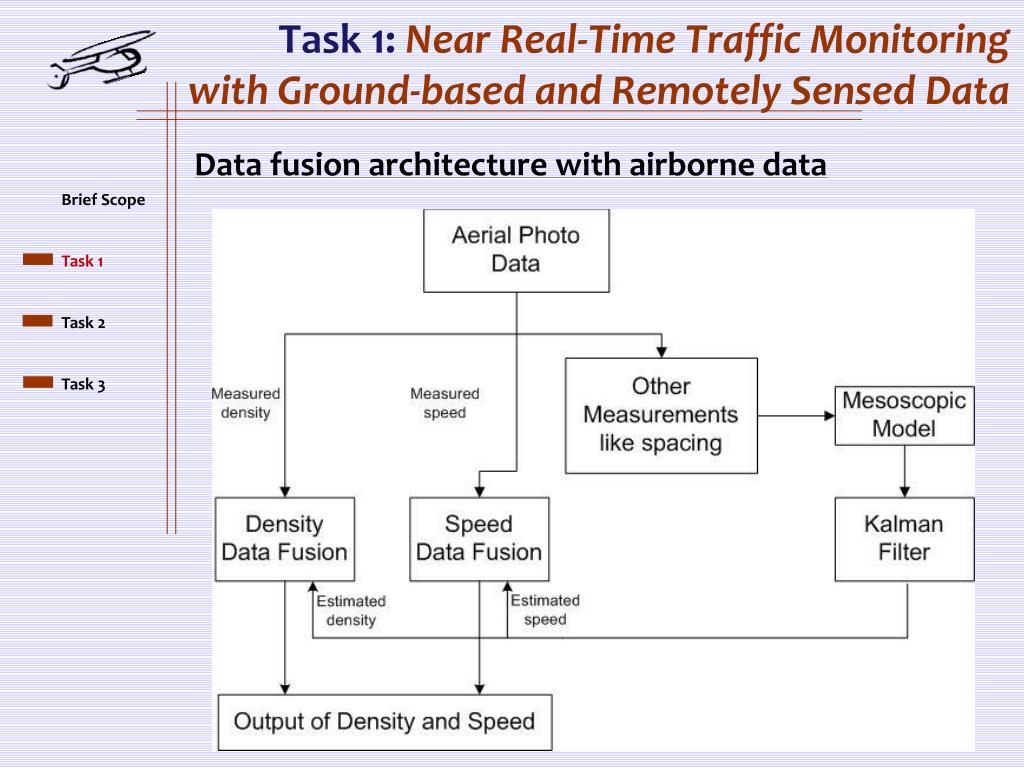 Task 1: Near Real-Time Traffic Monitoring with Ground-based and Remotely Sensed Data

Data fusion architecture with airborne data

Brief Scope

Task 1

Task 2

Task 3

Aerial Photo Data

Measured density

Measured speed

Other Measurements like spacing

Mesoscopic Model

Density Data Fusion

Speed Data Fusion

Kalman Filter

Estimated density

Estimated speed

Output of Density and Speed